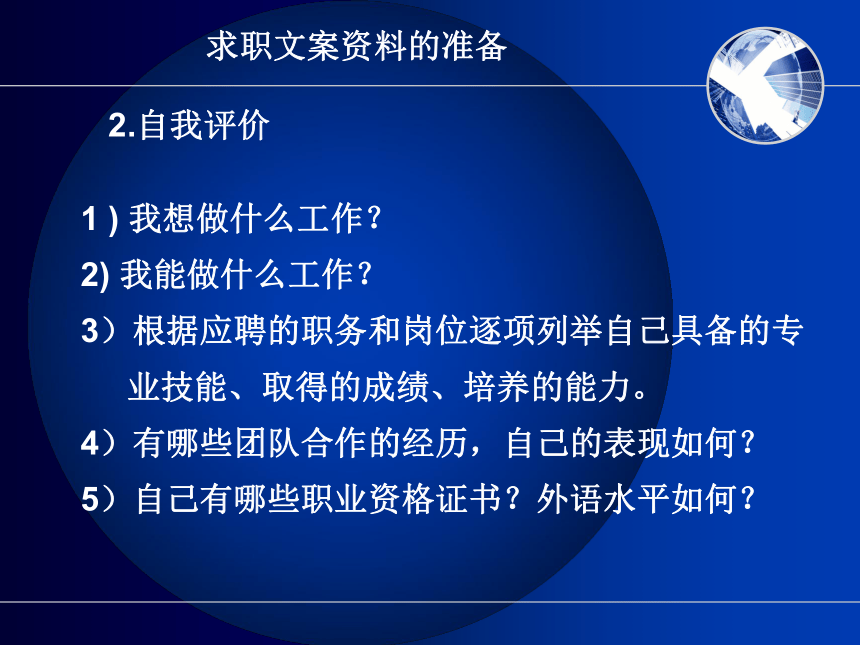 求职文案资料的准备

2.自我评价

1 ) 我想做什么工作？

2) 我能做什么工作？

3）根据应聘的职务和岗位逐项列举自己具备的专业技能、取得的成绩、培养的能力。

4）有哪些团队合作的经历，自己的表现如何？

5）自己有哪些职业资格证书？外语水平如何？